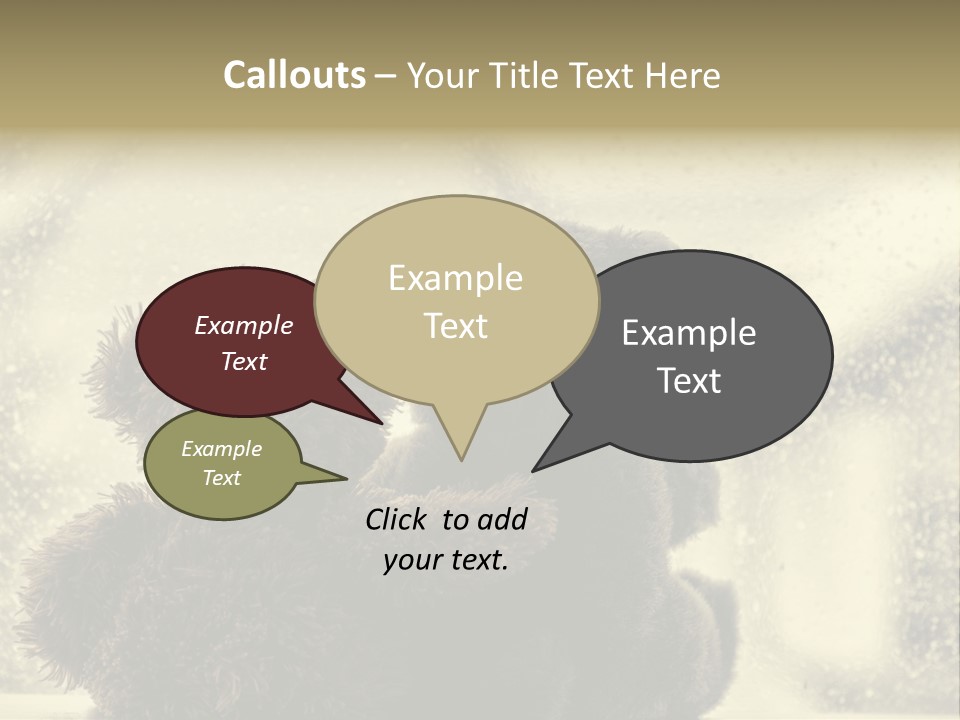 Callouts – Your Title Text Here

Example Text

Example Text

Example Text

Example Text

Click to add your text.